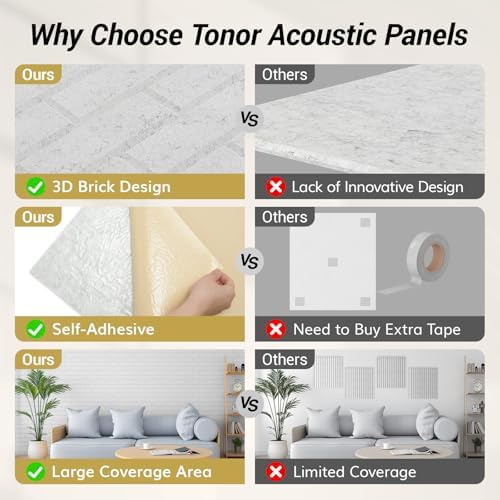 Why Choose Tonor Acoustic Panels

Ours

VS

Others

3D Brick Design

Lack of Innovative Design

Ours

VS

Others

Self-Adhesive

Need to Buy Extra Tape

Ours

VS

Others

Large Coverage Area

Limited Coverage